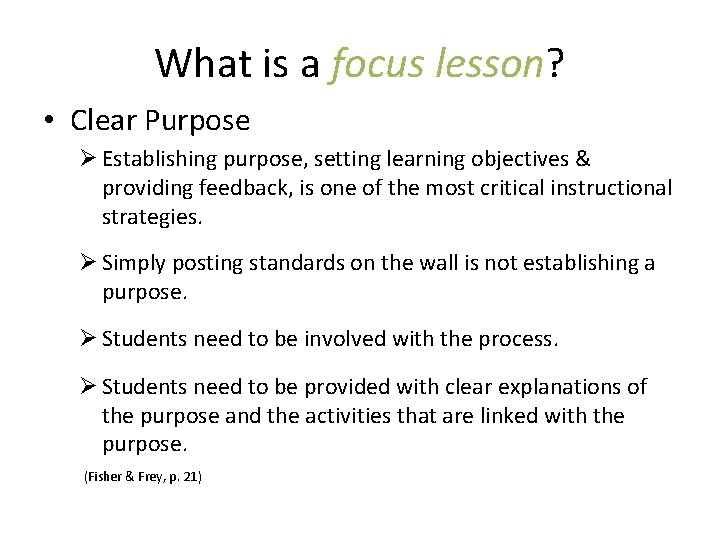 What is a focus lesson?

• Clear Purpose

➢ Establishing purpose, setting learning objectives & providing feedback, is one of the most critical instructional strategies.

➢ Simply posting standards on the wall is not establishing a purpose.

➢ Students need to be involved with the process.

➢ Students need to be provided with clear explanations of the purpose and the activities that are linked with the purpose.

(Fisher & Frey, p. 21)